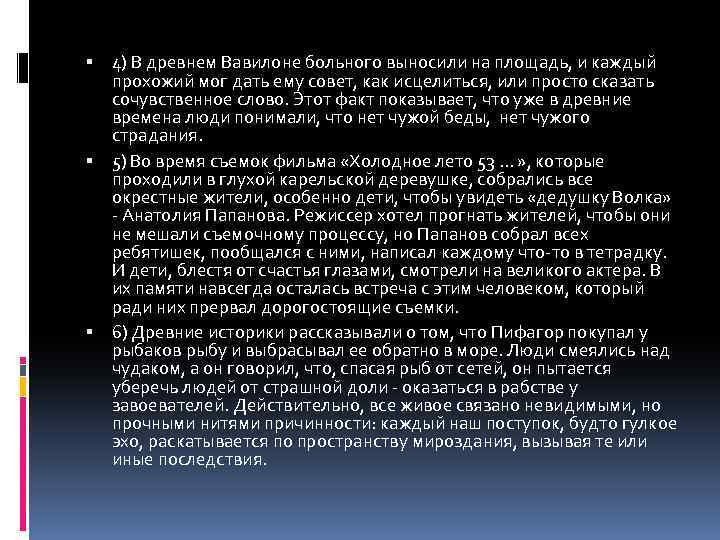 4) В древнем Вавилоне больного выносили на площадь, и каждый прохожий мог дать ему совет, как исцелиться, или просто сказать сочувственное слово. Этот факт показывает, что уже в древние времена люди понимали, что нет чужой беды, нет чужого страдания.

5) Во время съемок фильма «Холодное лето 53 …», которые проходили в глухой карельской деревушке, собрались все окрестные жители, особенно дети, чтобы увидеть «дедушку Волка» - Анатолия Папанова. Режиссер хотел прогнать жителей, чтобы они не мешали съемочному процессу, но Папанов собрал всех ребятишек, пообщался с ними, написал каждому что-то в тетрадку. И дети, блестя от счастья глазами, смотрели на великого актера. В их памяти навсегда осталась встреча с этим человеком, который ради них прервал дорогостоящие съемки.

6) Древние историки рассказывали о том, что Пифагор покупал у рыбаков рыбу и выбрасывал ее обратно в море. Люди смеялись над чудаком, а он говорил, что, спасая рыб от сетей, он пытается уберечь людей от страшной доли - оказаться в рабстве у завоевателей. Действительно, все живое связано невидимыми, но прочными нитями причинности: каждый наш поступок, будто гулкое эхо, раскатывается по пространству мироздания, вызывая те или иные последствия.